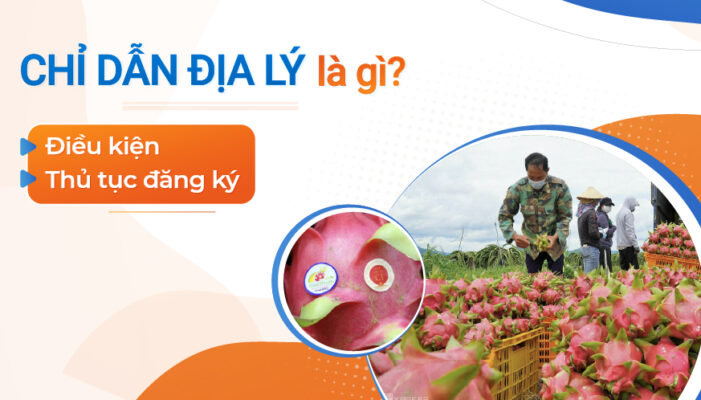 CHỈ DẪN ĐỊA LÝ là gì?

Điều kiện
Thủ tục đăng ký